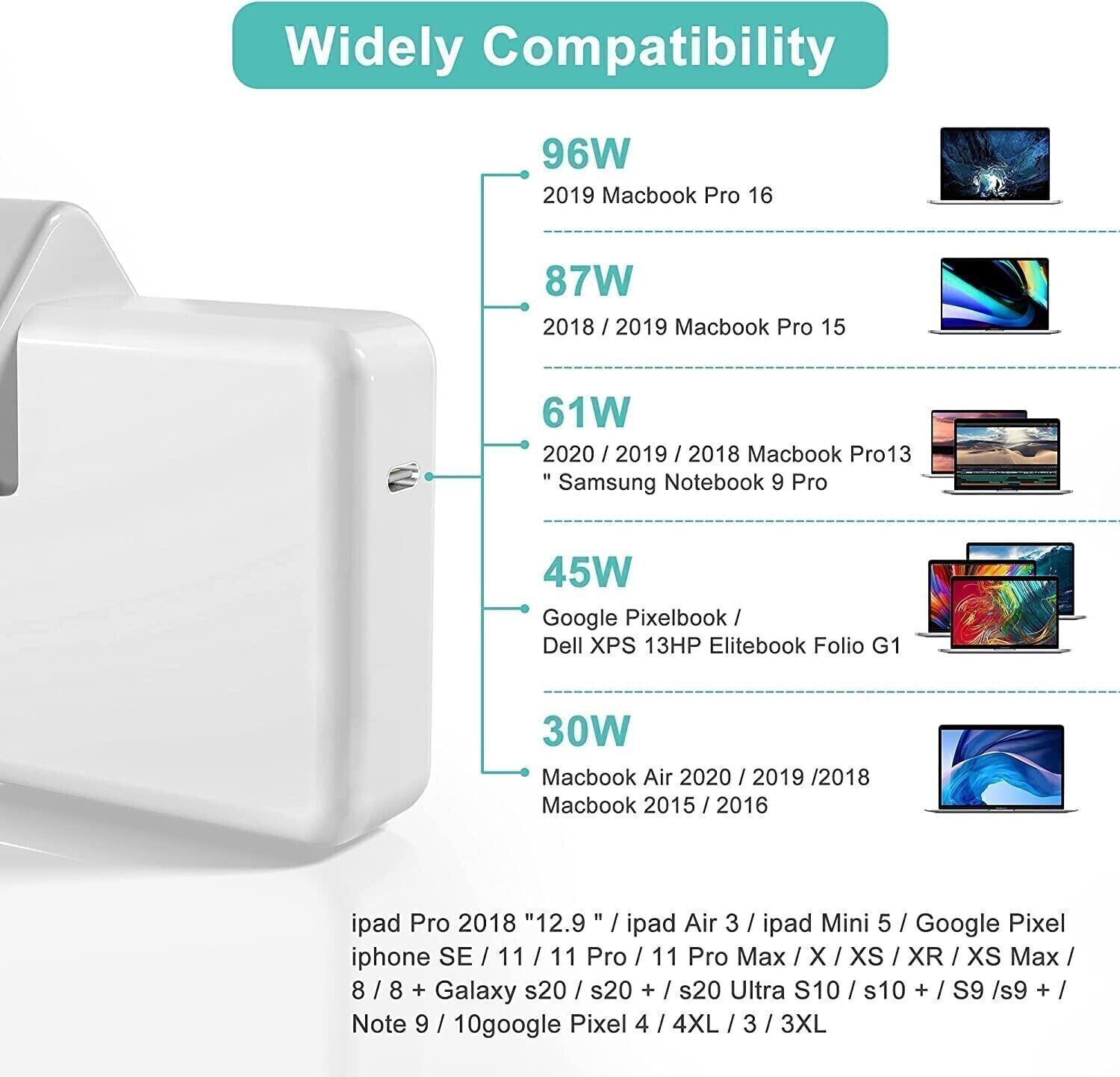 Widely Compatibility

96W
2019 Macbook Pro 16

87W
2018 / 2019 Macbook Pro 15

61W
2020 / 2019 / 2018 Macbook Pro13 " Samsung Notebook 9 Pro

45W
Google Pixelbook / Dell XPS 13HP Elitebook Folio G1

30W
Macbook Air 2020 / 2019 /2018 Macbook 2015 / 2016

ipad Pro 2018 "12.9 " / ipad Air 3 / ipad Mini 5 / Google Pixel iphone SE / 11 / 11 Pro / 11 Pro Max / X / XS / XR / XS Max / 8 / 8 + Galaxy s20 / s20 + / s20 Ultra S10 / s10 + / S9 /s9 + / Note 9 / 10google Pixel 4 / 4XL / 3 / 3XL